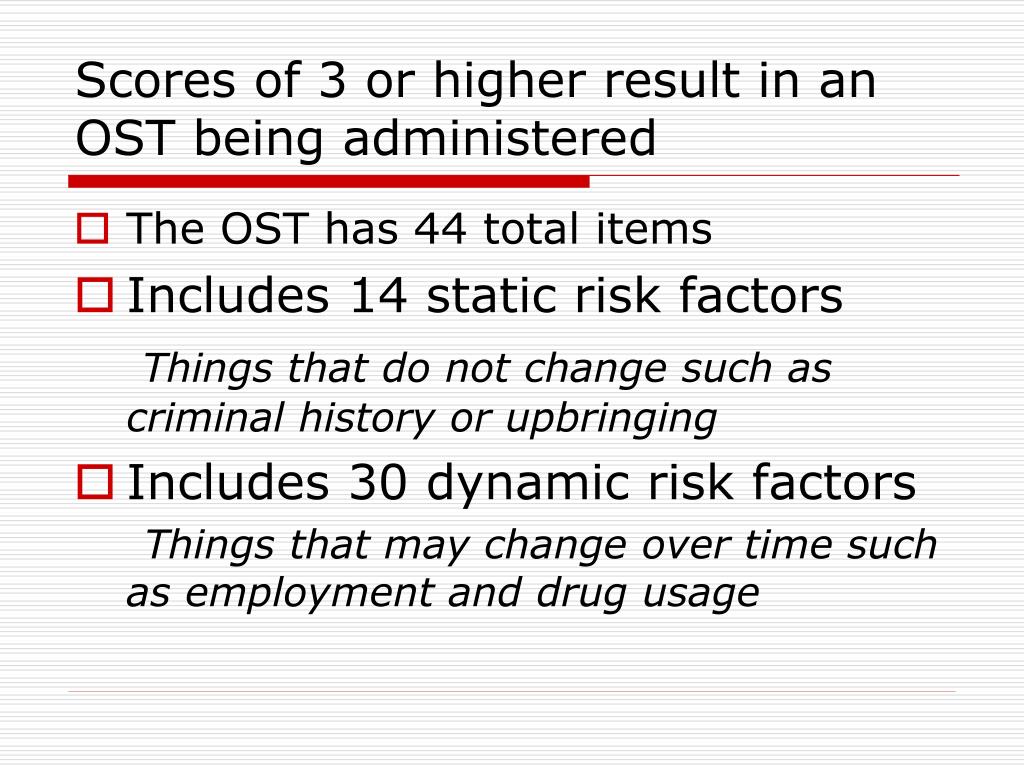 Scores of 3 or higher result in an OST being administered

The OST has 44 total items

Includes 14 static risk factors

Things that do not change such as criminal history or upbringing

Includes 30 dynamic risk factors

Things that may change over time such as employment and drug usage